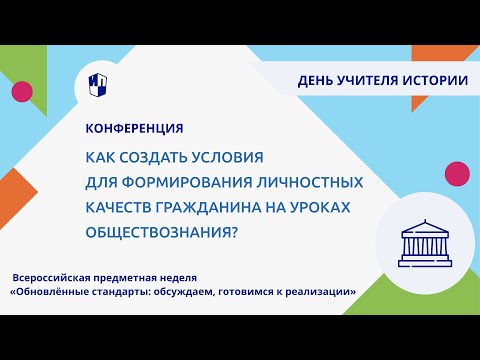 ДЕНЬ УЧИТЕЛЯ ИСТОРИИ

КОНФЕРЕНЦИЯ

КАК СОЗДАТЬ УСЛОВИЯ ДЛЯ ФОРМИРОВАНИЯ ЛИЧНОСТНЫХ КАЧЕСТВ ГРАЖДАНИНА НА УРОКАХ ОБЩЕСТВОЗНАНИЯ?

Всероссийская предметная неделя
«Обновлённые стандарты: обсуждаем, готовимся к реализации»